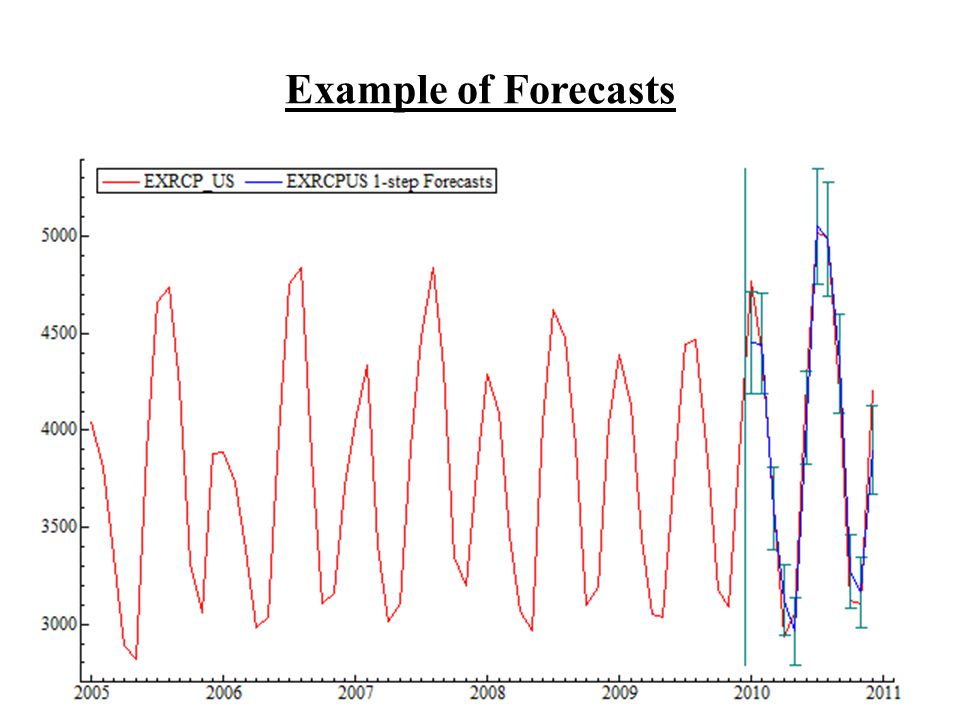 Example of Forecasts

EXRCP_US
EXRCPUS 1-step Forecasts

5000
4500
4000
3500
3000

2005
2006
2007
2008
2009
2010
2011